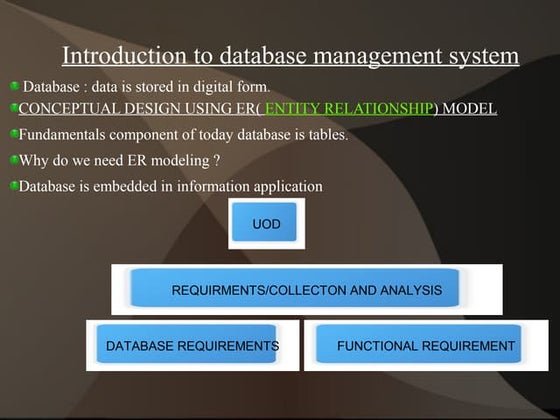 Introduction to database management system

Database : data is stored in digital form.

CONCEPTUAL DESIGN USING ER( ENTITY RELATIONSHIP) MODEL

Fundamentals component of today database is tables.

Why do we need ER modeling ?

Database is embedded in information application

UOD

REQUIRMENTS/COLLECTON AND ANALYSIS

DATABASE REQUIREMENTS

FUNCTIONAL REQUIREMENT